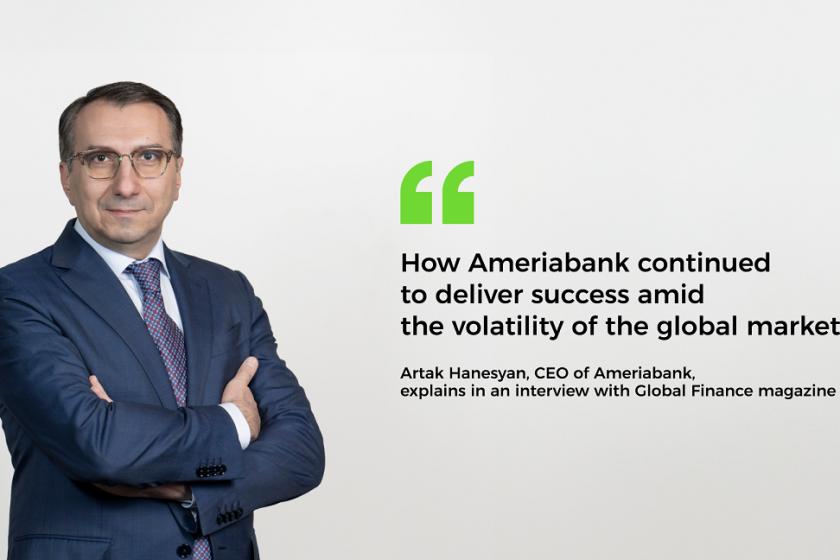 “

How Ameriabank continued to deliver success amid the volatility of the global market

Artak Hanesyan, CEO of Ameriabank, explains in an interview with Global Finance magazine